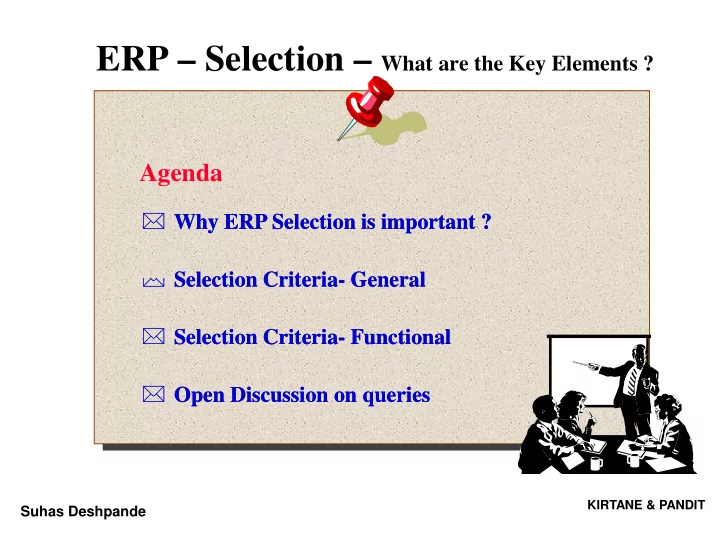 ERP – Selection – What are the Key Elements ?

Agenda

Why ERP Selection is important ?

Selection Criteria- General

Selection Criteria- Functional

Open Discussion on queries

Suhas Deshpande

KIRTANE & PANDIT